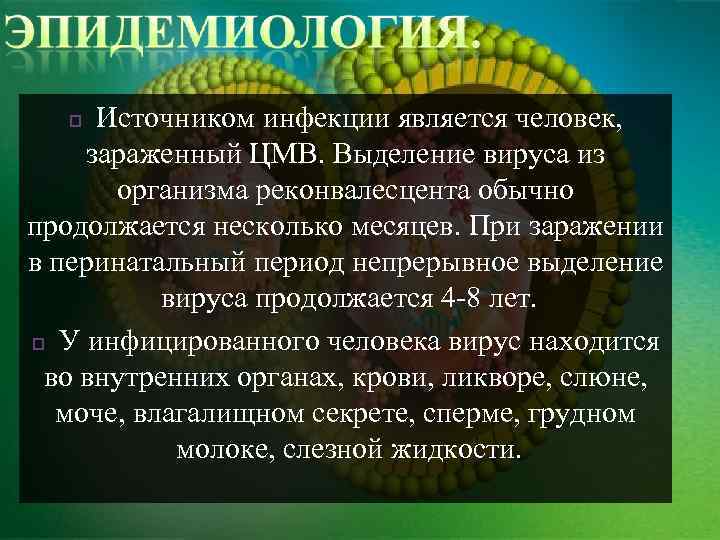 ЭПИДЕМИОЛОГИЯ.

Источником инфекции является человек, зараженный ЦМВ. Выделение вируса из организма реконвалесцента обычно продолжается несколько месяцев. При заражении в перинатальный период непрерывное выделение вируса продолжается 4-8 лет.

У инфицированного человека вирус находится во внутренних органах, крови, ликворе, слюне, моче, влагалищном секрете, сперме, грудном молоке, слезной жидкости.